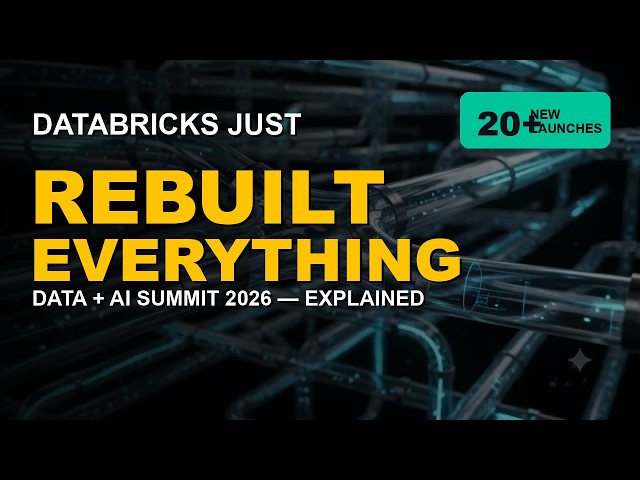 DATABRICKS JUST

20+ NEW LAUNCHES

REBUILT EVERYTHING

DATA + AI SUMMIT 2026 — EXPLAINED